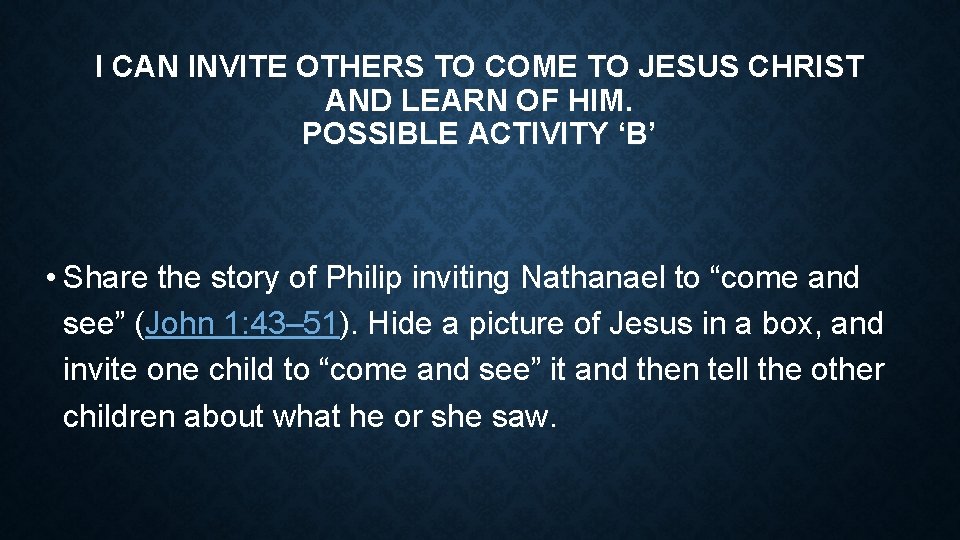 I CAN INVITE OTHERS TO COME TO JESUS CHRIST AND LEARN OF HIM.
POSSIBLE ACTIVITY ‘B’

• Share the story of Philip inviting Nathanael to “come and see” (John 1:43–51). Hide a picture of Jesus in a box, and invite one child to “come and see” it and then tell the other children about what he or she saw.